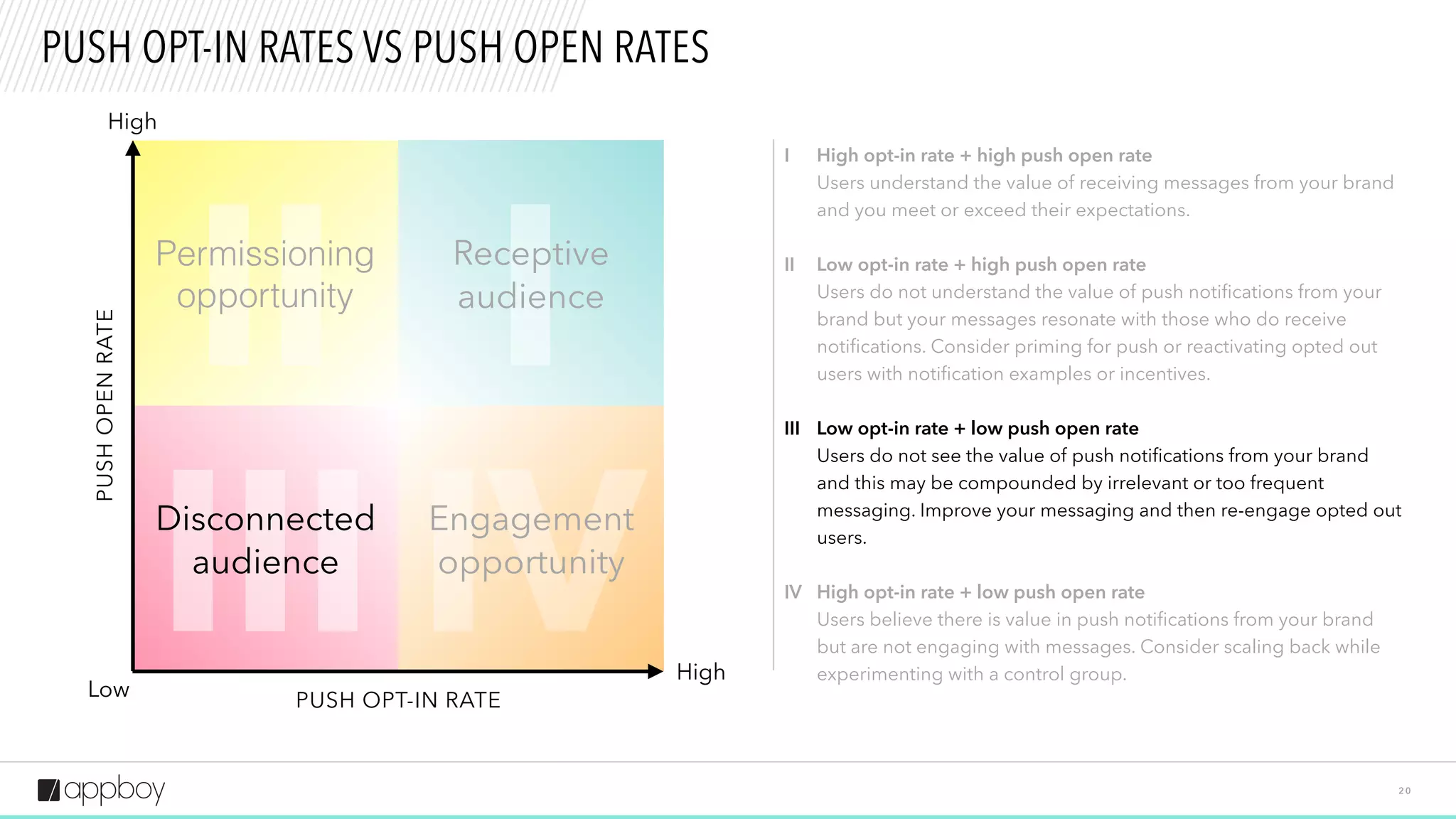 PUSH OPT-IN RATES VS PUSH OPEN RATES

High

PUSH OPEN RATE

II Permissioning opportunity

I Receptive audience

III Disconnected audience

IV Engagement opportunity

Low

PUSH OPT-IN RATE

High

I High opt-in rate + high push open rate
Users understand the value of receiving messages from your brand and you meet or exceed their expectations.

II Low opt-in rate + high push open rate
Users do not understand the value of push notifications from your brand but your messages resonate with those who do receive notifications. Consider priming for push or reactivating opted out users with notification examples or incentives.

III Low opt-in rate + low push open rate
Users do not see the value of push notifications from your brand and this may be compounded by irrelevant or too frequent messaging. Improve your messaging and then re-engage opted out users.

IV High opt-in rate + low push open rate
Users believe there is value in push notifications from your brand but are not engaging with messages. Consider scaling back while experimenting with a control group.

appboy

20